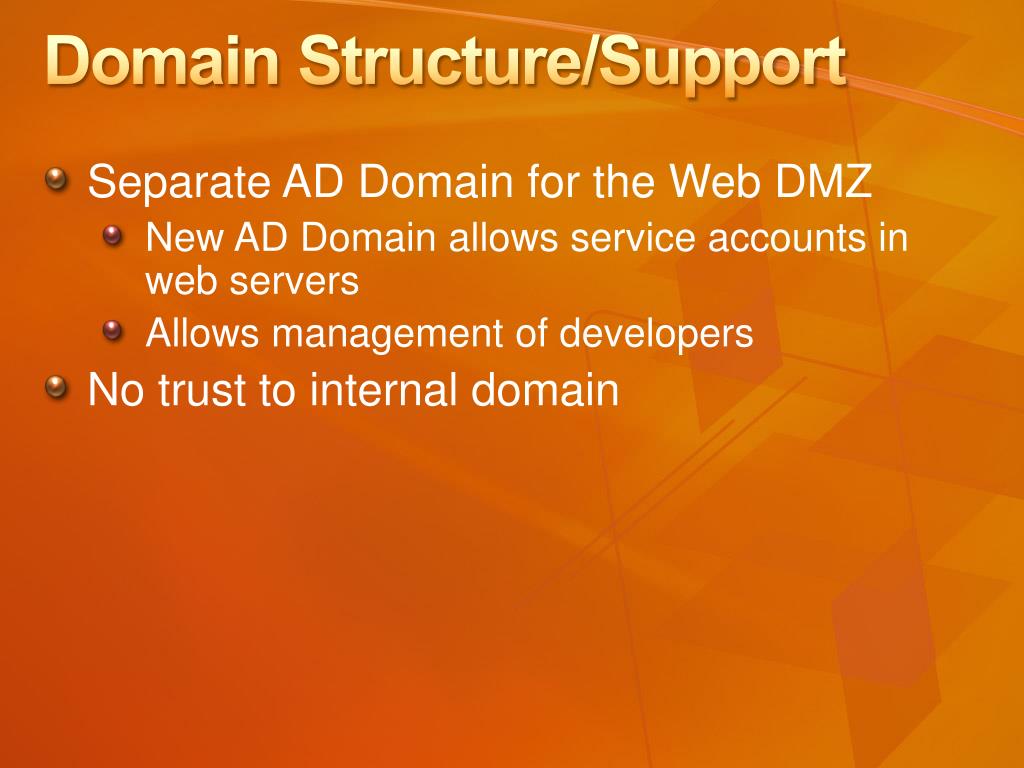 Domain Structure/Support

Separate AD Domain for the Web DMZ
New AD Domain allows service accounts in web servers
Allows management of developers
No trust to internal domain